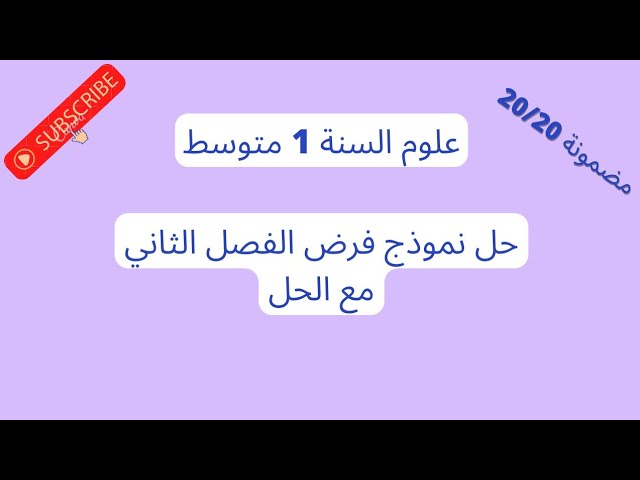 SUBSCRIBE

مضمونة 20/20

علوم السنة 1 متوسط

حل نموذج فرض الفصل الثاني مع الحل